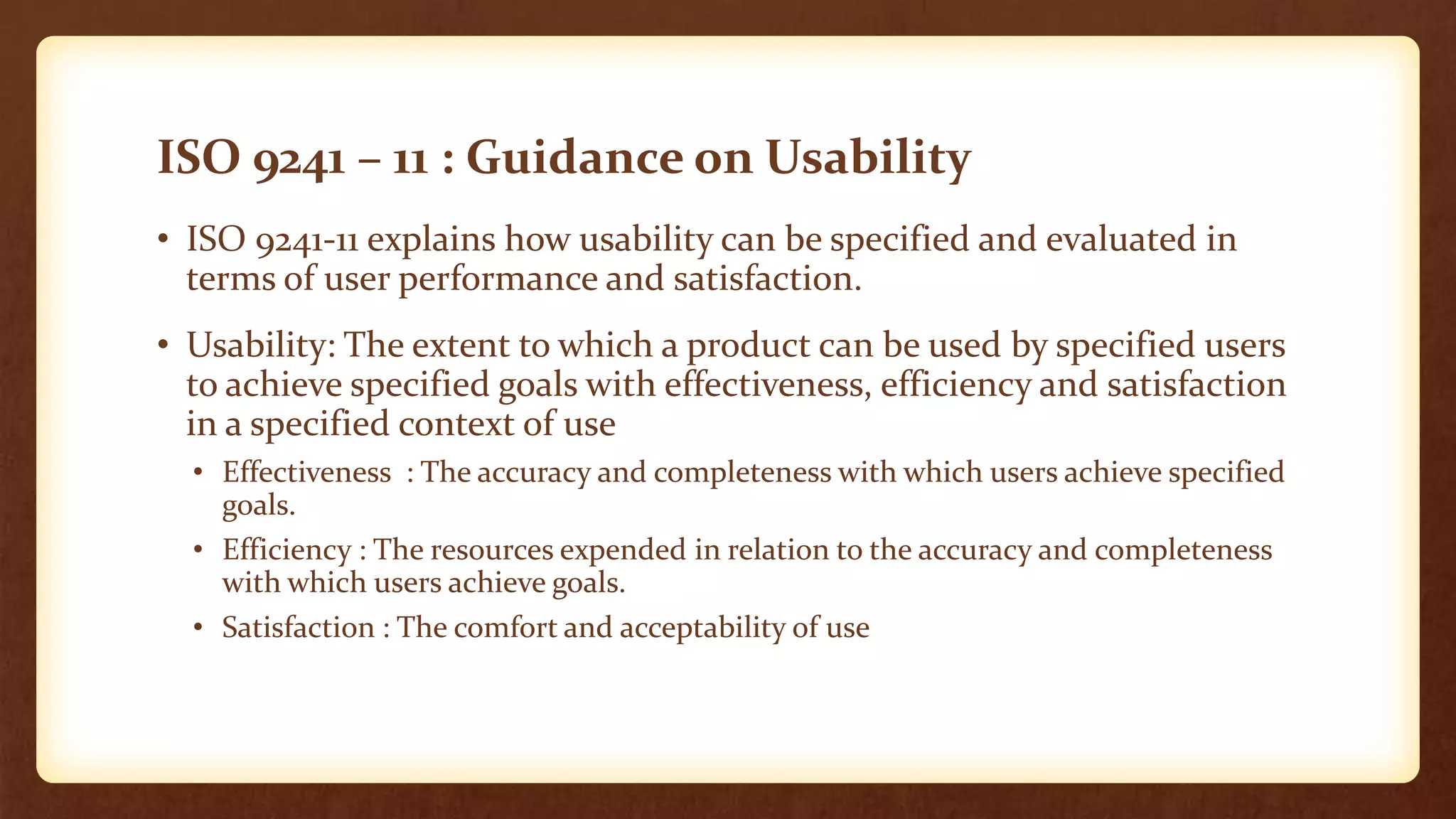 ISO 9241 – 11 : Guidance on Usability

• ISO 9241-11 explains how usability can be specified and evaluated in terms of user performance and satisfaction.

• Usability: The extent to which a product can be used by specified users to achieve specified goals with effectiveness, efficiency and satisfaction in a specified context of use

• Effectiveness : The accuracy and completeness with which users achieve specified goals.

• Efficiency : The resources expended in relation to the accuracy and completeness with which users achieve goals.

• Satisfaction : The comfort and acceptability of use